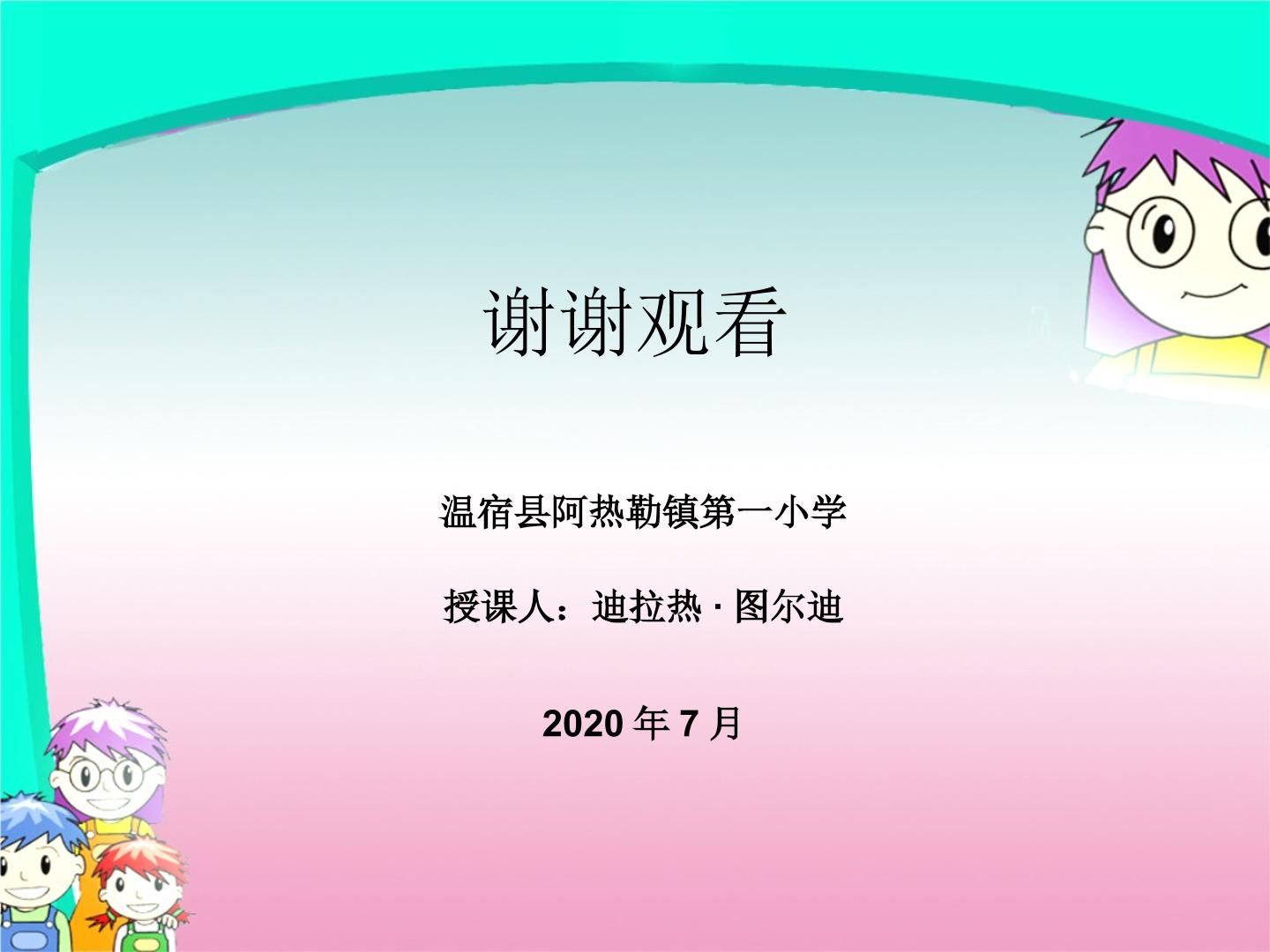 谢谢观看

温宿县阿热勒镇第一小学

授课人：迪拉热 · 图尔迪

2020 年 7 月